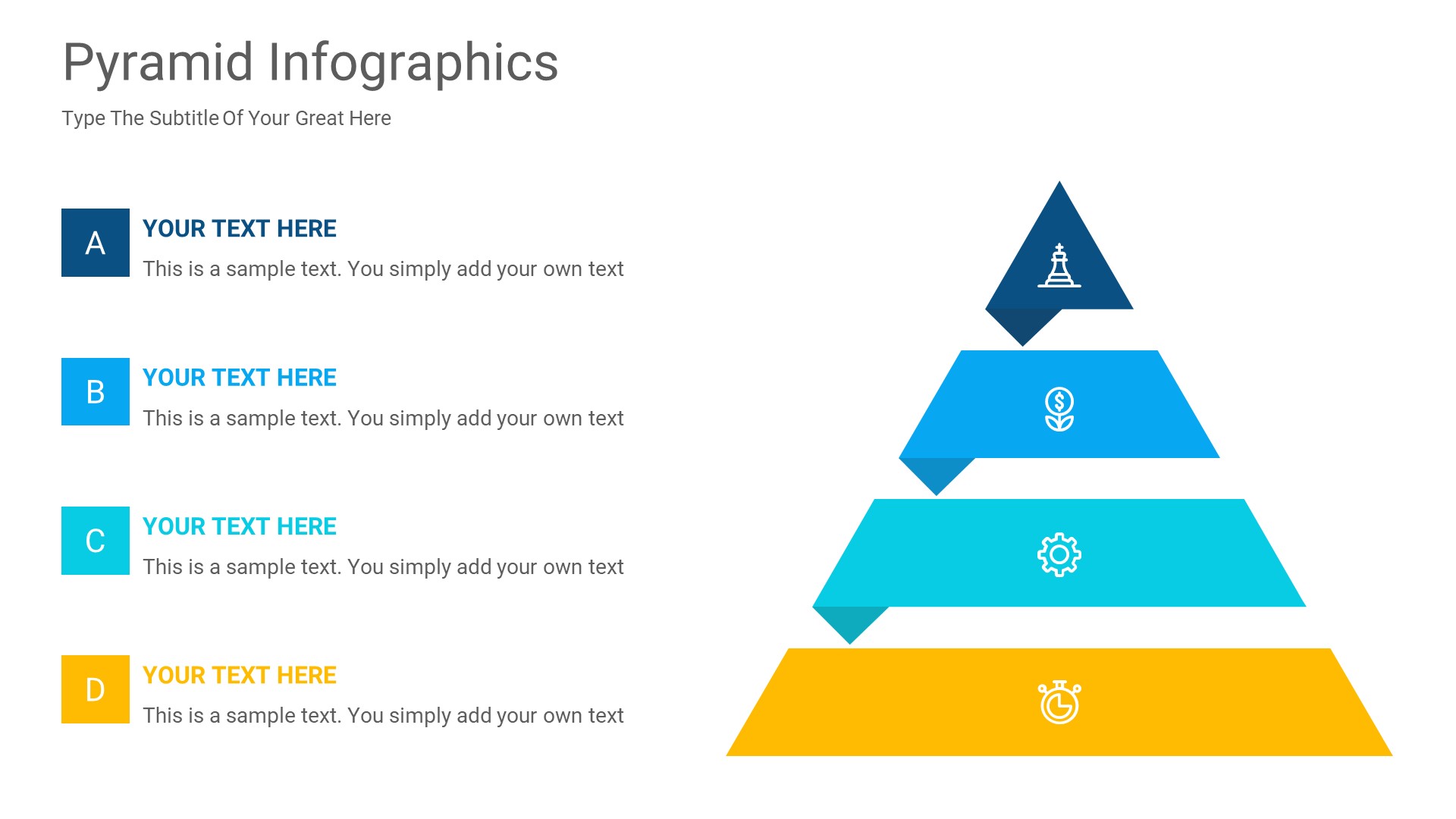 Pyramid Infographics

Type The Subtitle Of Your Great Here

A

YOUR TEXT HERE

This is a sample text. You simply add your own text

B

YOUR TEXT HERE

This is a sample text. You simply add your own text

C

YOUR TEXT HERE

This is a sample text. You simply add your own text

D

YOUR TEXT HERE

This is a sample text. You simply add your own text